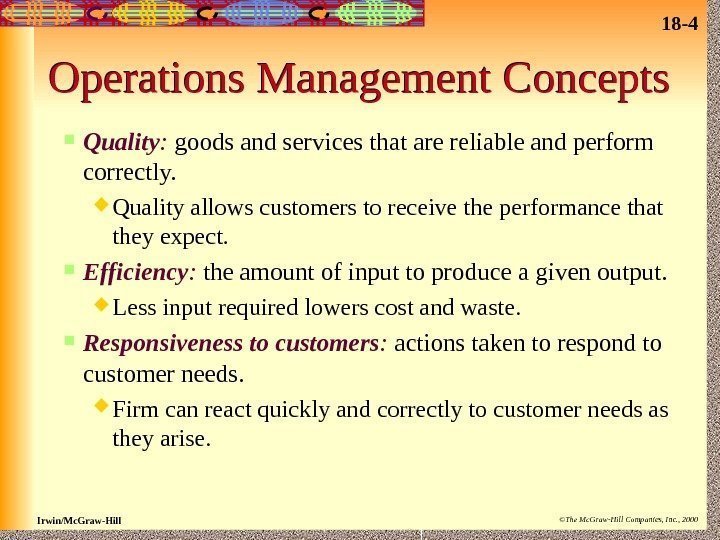 18-4

Operations Management Concepts

Quality: goods and services that are reliable and perform correctly.

Quality allows customers to receive the performance that they expect.

Efficiency: the amount of input to produce a given output.

Less input required lowers cost and waste.

Responsiveness to customers: actions taken to respond to customer needs.

Firm can react quickly and correctly to customer needs as they arise.

Irwin/McGraw-Hill

©The McGraw-Hill Companies, Inc., 2000